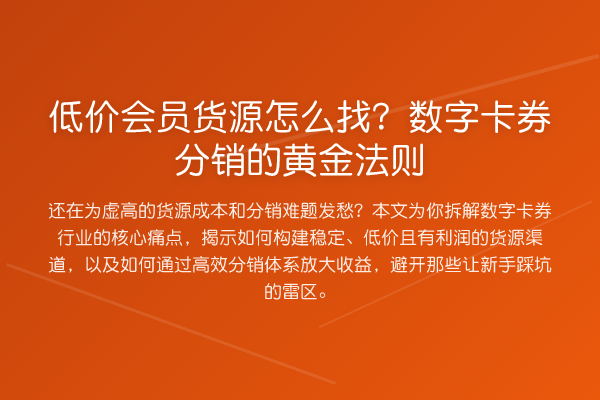 低价会员货源怎么找？数字卡券分销的黄金法则

还在为虚高的货源成本和分销难题发愁？本文为你拆解数字卡券行业的核心痛点，揭示如何构建稳定、低价且有利润的货源渠道，以及如何通过高效分销体系放大收益，避开那些让新手踩坑的雷区。